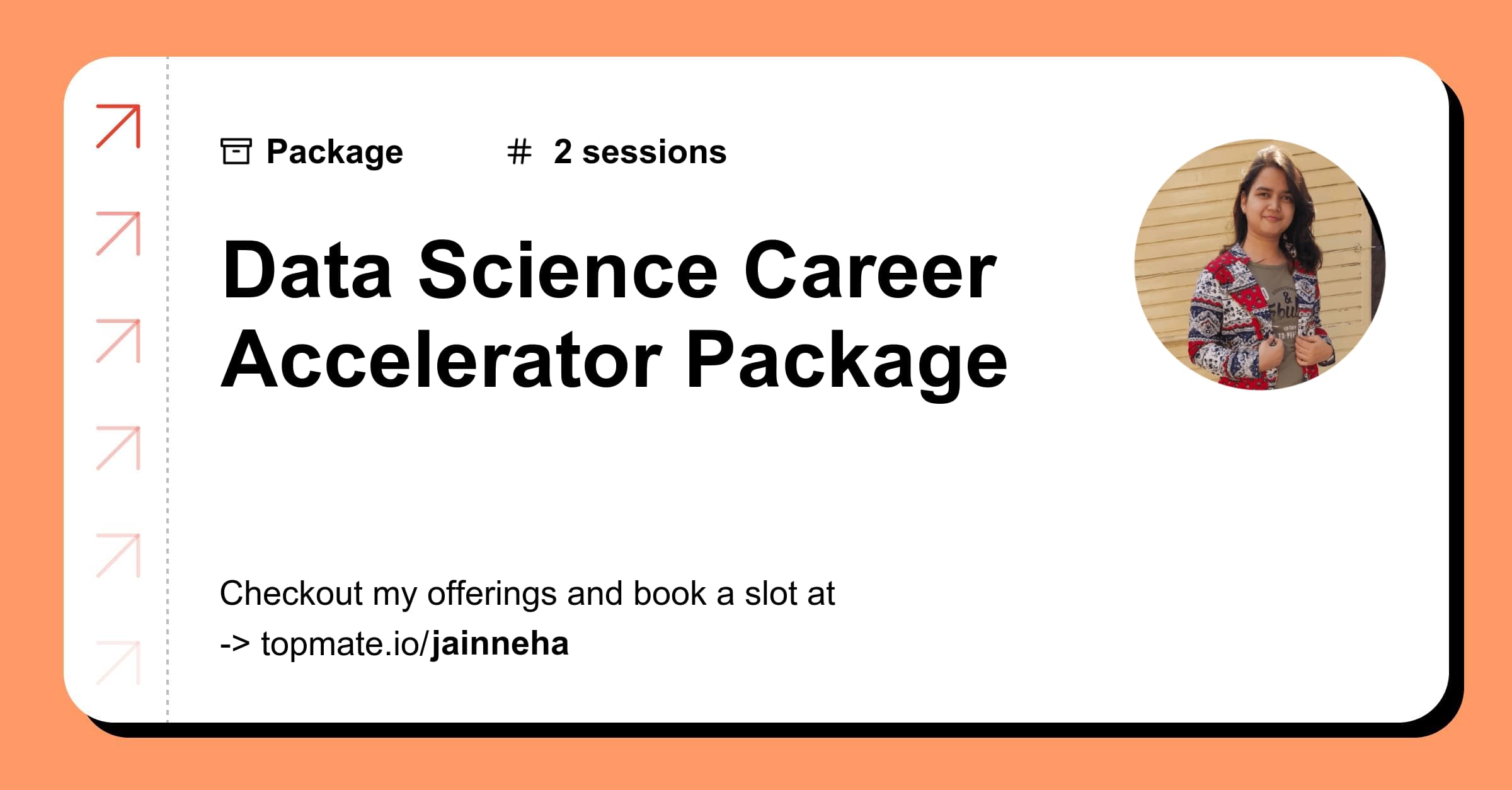 Package # 2 sessions

Data Science Career Accelerator Package

Checkout my offerings and book a slot at
-> topmate.io/jainneha